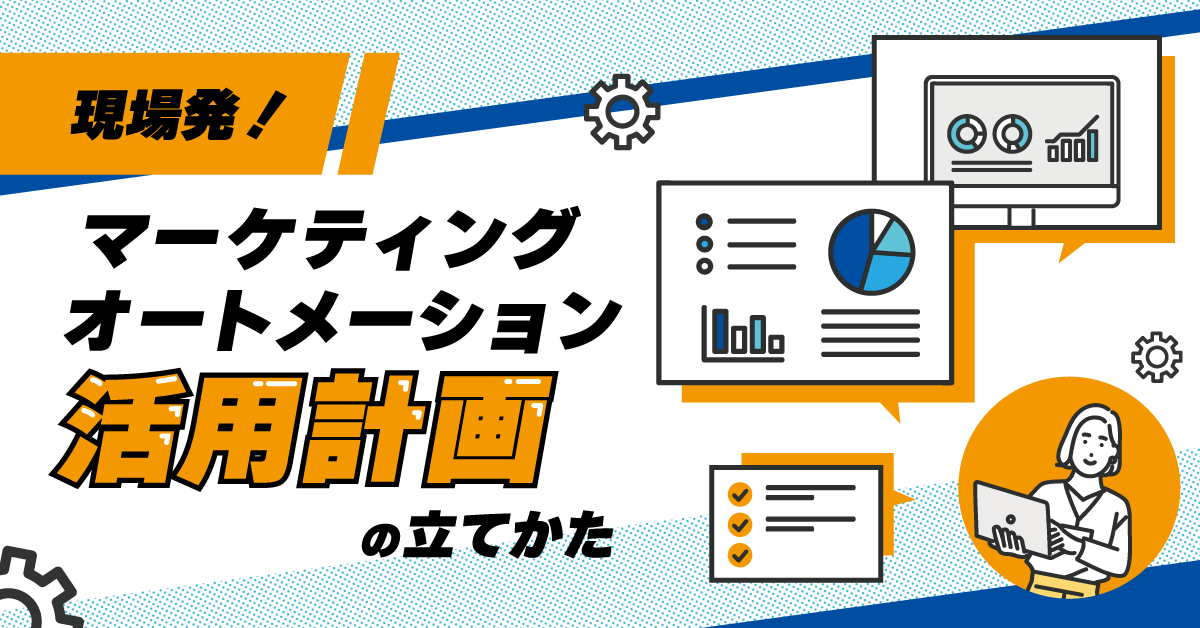 現場発！

マーケティング
オートメーション
活用計画
の立てかた